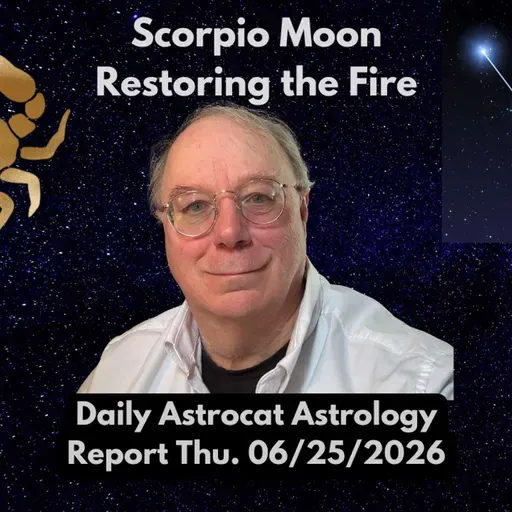 Scorpio Moon
Restoring the Fire

Daily Astrocat Astrology
Report Thu. 06/25/2026